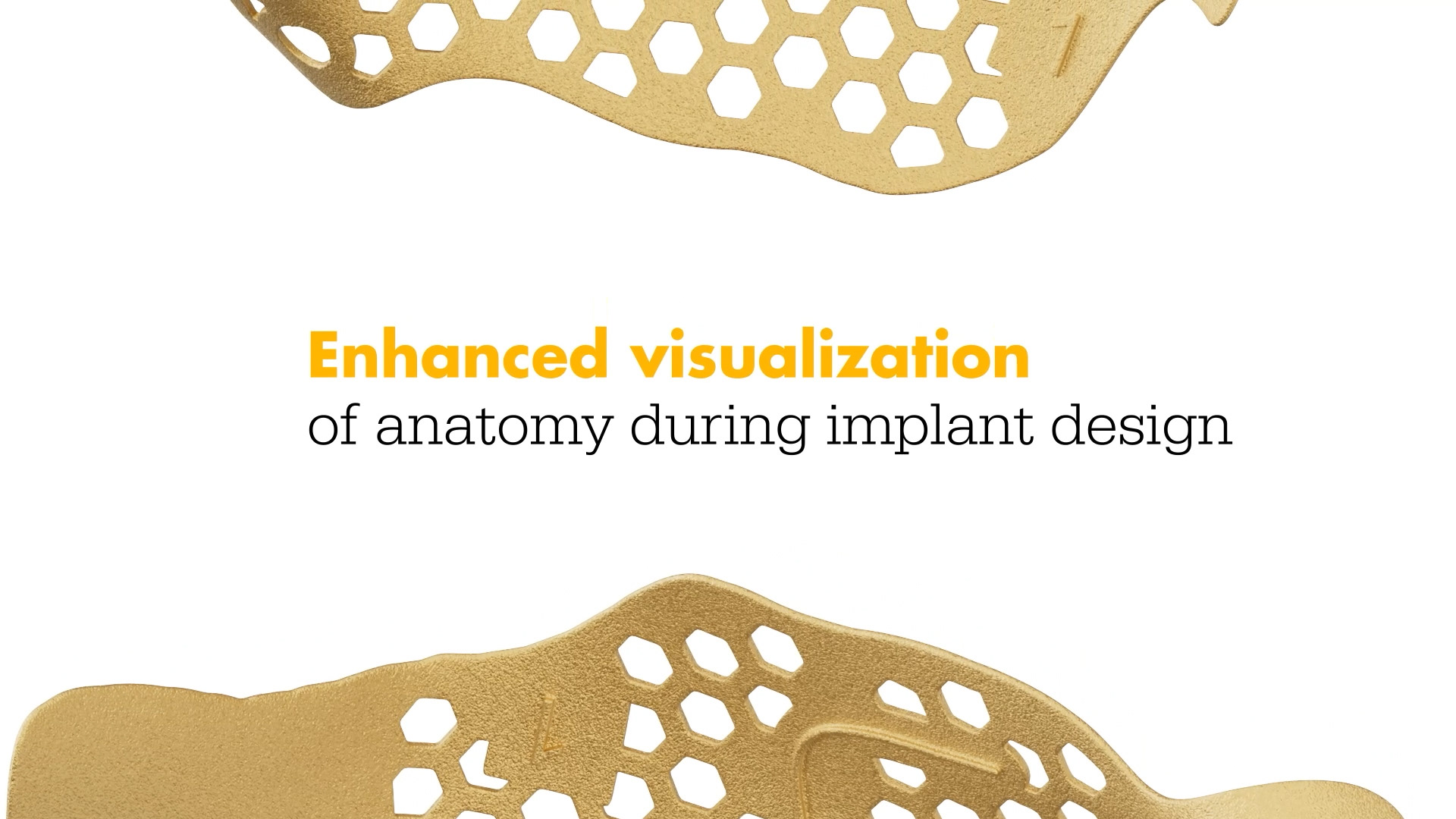 Enhanced visualization
of anatomy during implant design